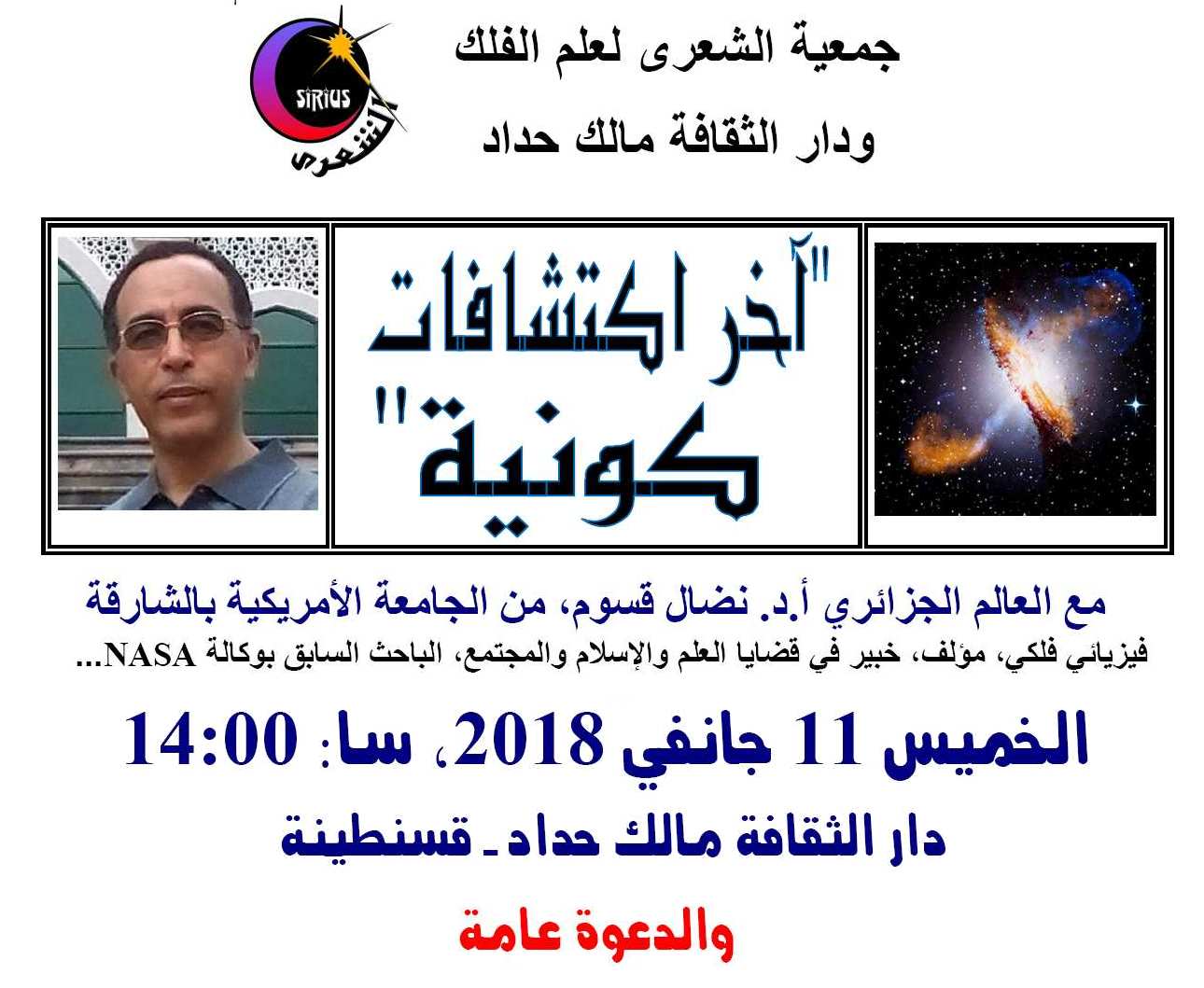 SIRIUS
الشعرى

جمعية الشعرى لعلم الفلك
ودار الثقافة مالك حداد

"آخر اكتشافات كونية"

مع العالم الجزائري أ.د. نضال قسوم، من الجامعة الأمريكية بالشارقة
فيزيائي فلكي، مؤلف، خبير في قضايا العلم والإسلام والمجتمع، الباحث السابق بوكالة NASA...

الخميس 11 جانفي 2018، سا: 14:00

دار الثقافة مالك حداد ـ قسنطينة

والدعوة عامة